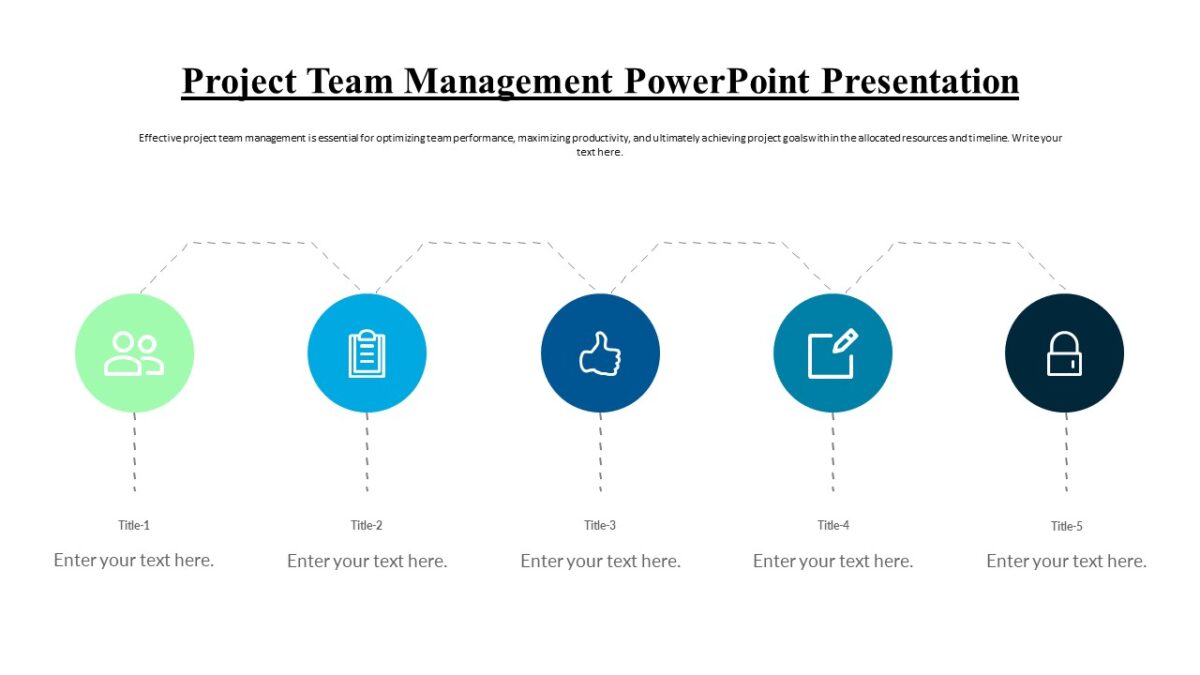 Project Team Management PowerPoint Presentation

Effective project team management is essential for optimizing team performance, maximizing productivity, and ultimately achieving project goals within the allocated resources and timeline. Write your text here.

Title-1
Enter your text here.

Title-2
Enter your text here.

Title-3
Enter your text here.

Title-4
Enter your text here.

Title-5
Enter your text here.